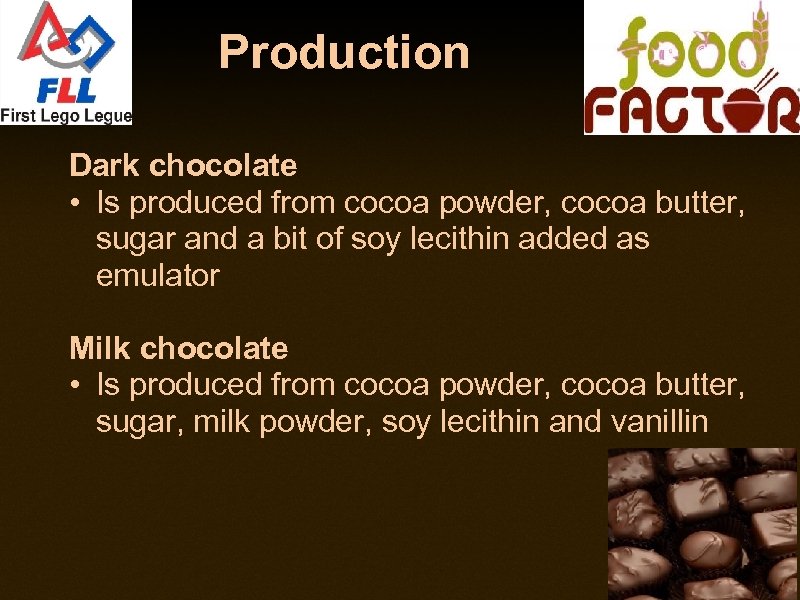 FLL
First Lego Legue

Production

food FACTOR

Dark chocolate
• Is produced from cocoa powder, cocoa butter, sugar and a bit of soy lecithin added as emulator

Milk chocolate
• Is produced from cocoa powder, cocoa butter, sugar, milk powder, soy lecithin and vanillin